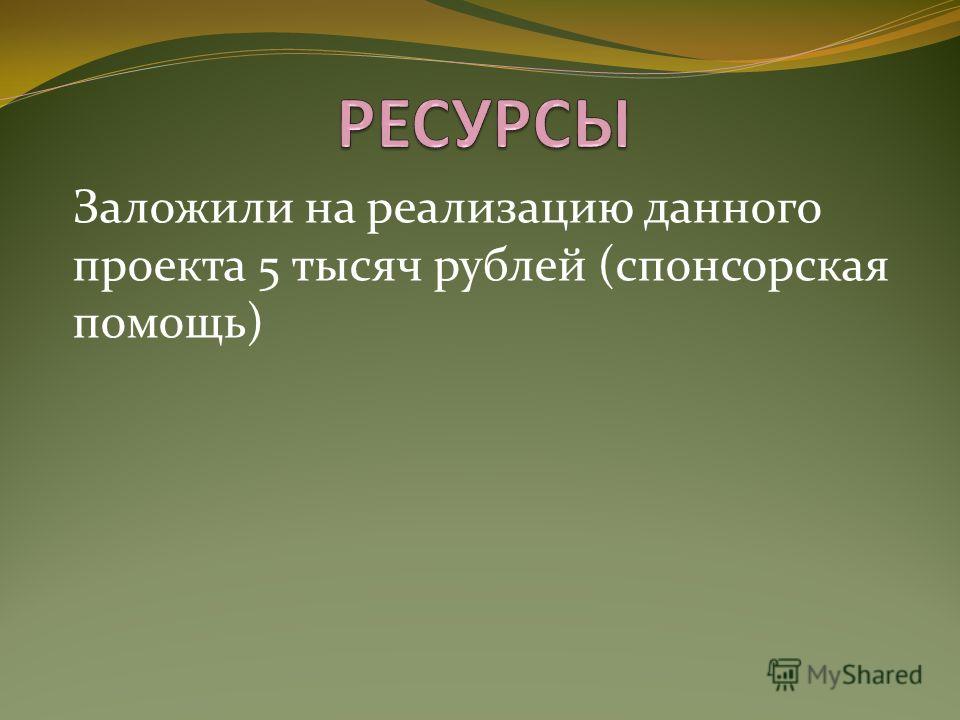 РЕСУРСЫ

Заложили на реализацию данного проекта 5 тысяч рублей (спонсорская помощь)

MyShared